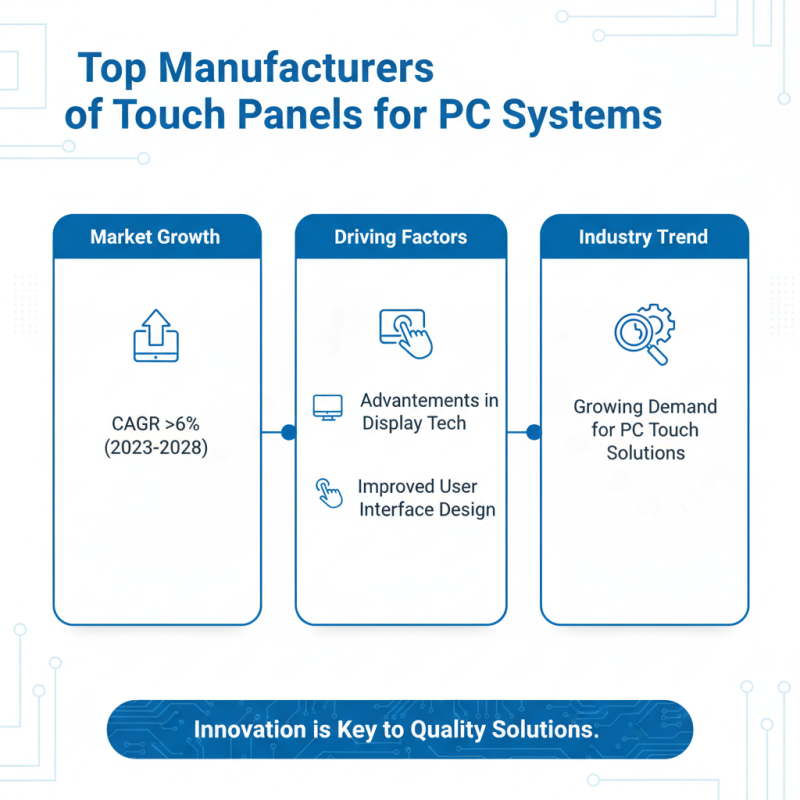 Top Manufacturers of Touch Panels for PC Systems

Market Growth

CAGR >6% (2023-2028)

Driving Factors

Advantements in Display Tech

Improved User Interface Design

Industry Trend

Growing Demand for PC Touch Solutions

Innovation is Key to Quality Solutions.